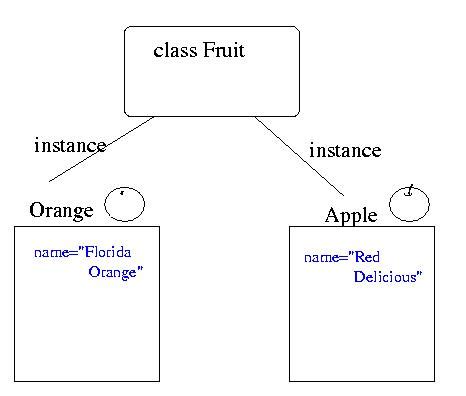 class Fruit

instance

instance

Orange

name="Florida Orange"

Apple

name="Red Delicious"